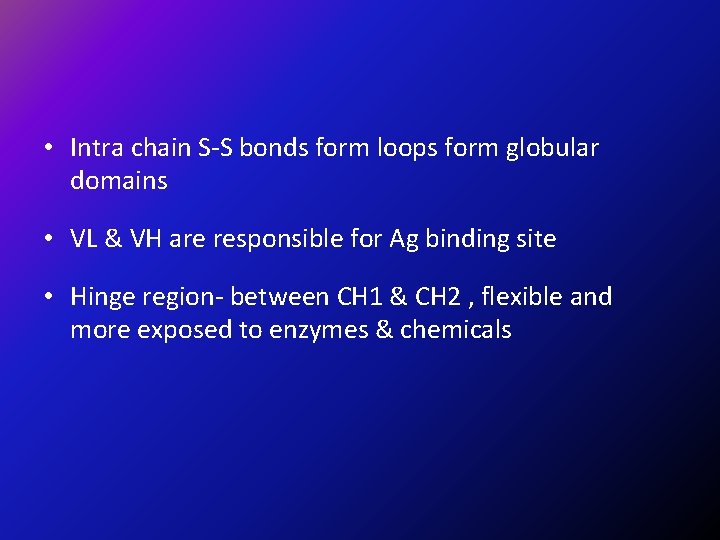 • Intra chain S-S bonds form loops form globular domains

• VL & VH are responsible for Ag binding site

• Hinge region- between CH1 & CH2 , flexible and more exposed to enzymes & chemicals